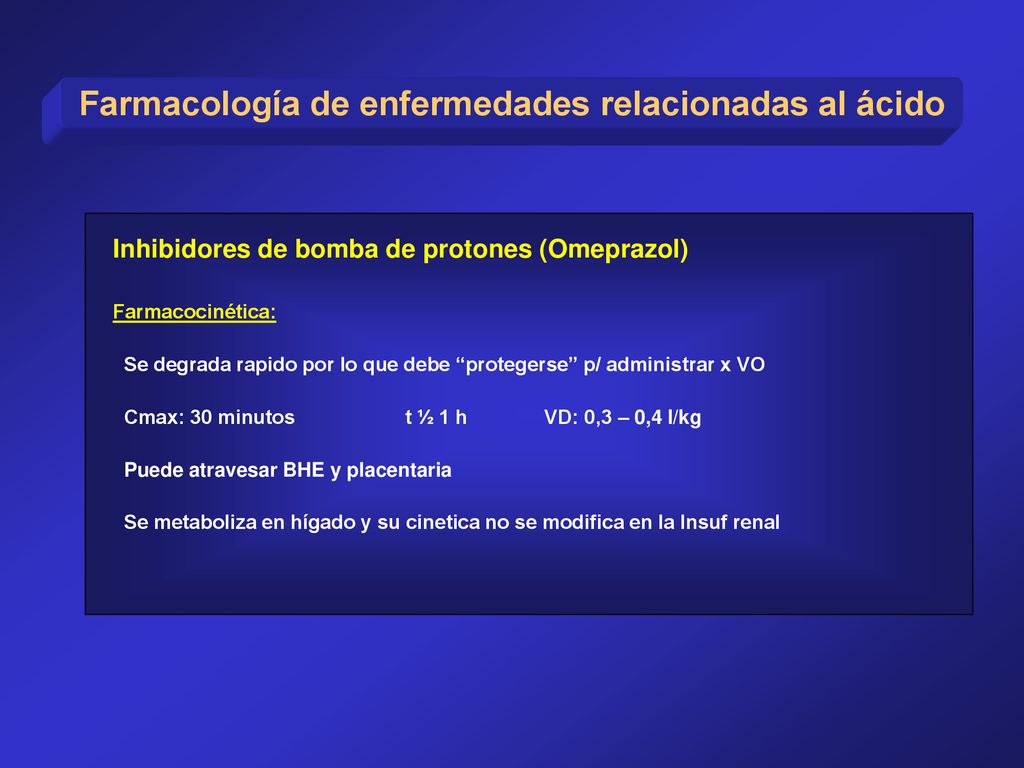 Farmacología de enfermedades relacionadas al ácido

Inhibidores de bomba de protones (Omeprazol)

Farmacocinética:

Se degrada rapido por lo que debe “protegerse” p/ administrar x VO

Cmax: 30 minutos t ½ 1 h VD: 0,3 – 0,4 l/kg

Puede atravesar BHE y placentaria

Se metaboliza en hígado y su cinetica no se modifica en la Insuf renal